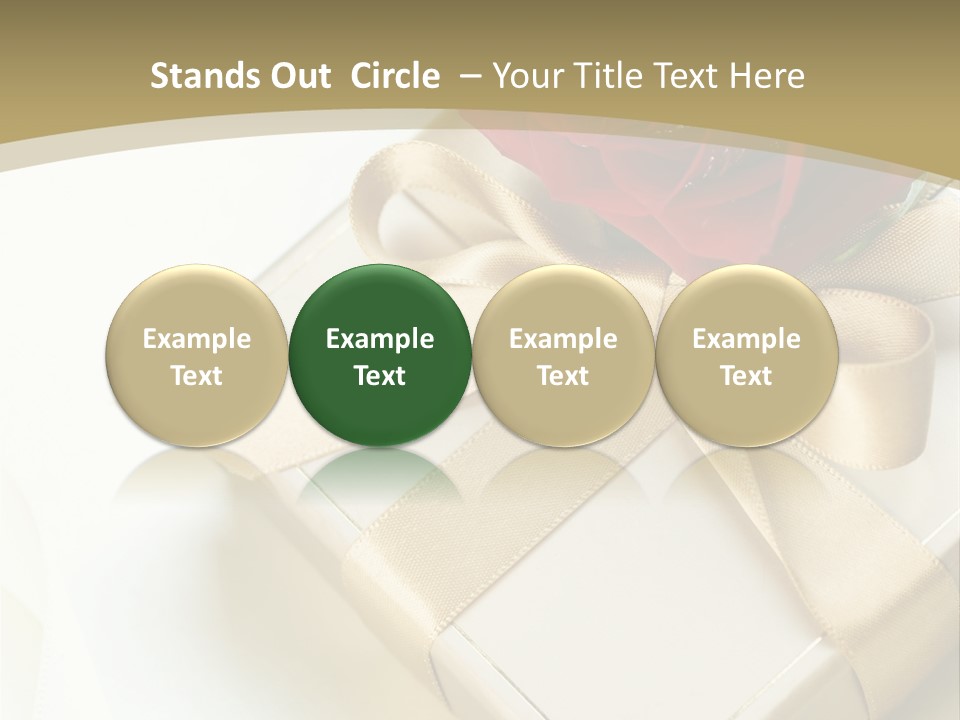 Stands Out Circle – Your Title Text Here

Example Text

Example Text

Example Text

Example Text